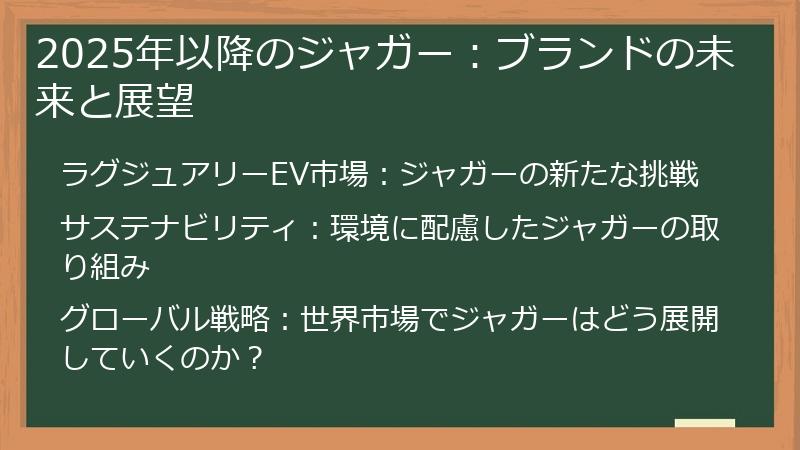 2025年以降のジャガー：ブランドの未来と展望

ラグジュアリーEV市場：ジャガーの新たな挑戦

サステナビリティ：環境に配慮したジャガーの取り組み

グローバル戦略：世界市場でジャガーはどう展開していくのか？